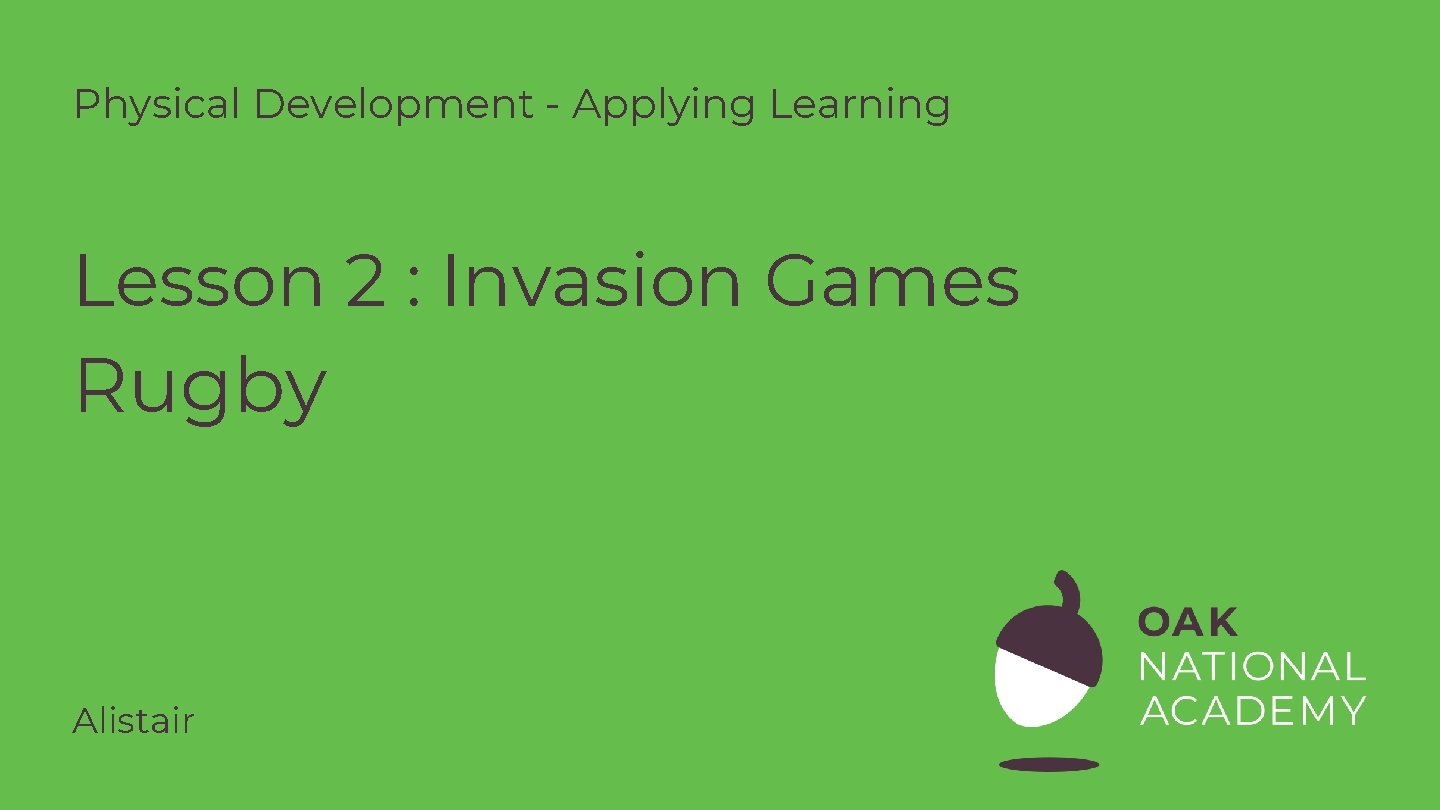 Physical Development - Applying Learning

Lesson 2 : Invasion Games
Rugby

Alistair

OAK
NATIONAL
ACADEMY